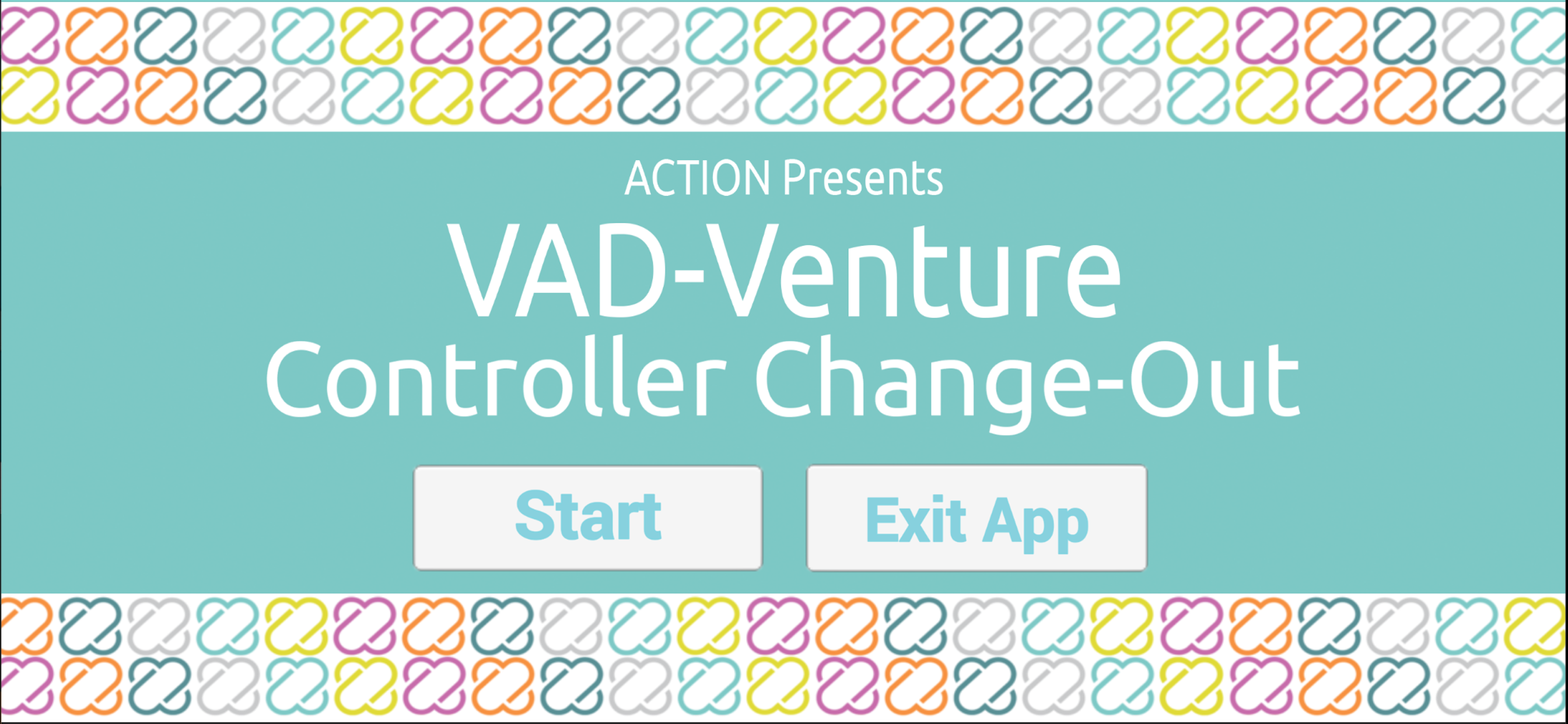 ACTION Presents

VAD-Venture

Controller Change-Out

Start

Exit App